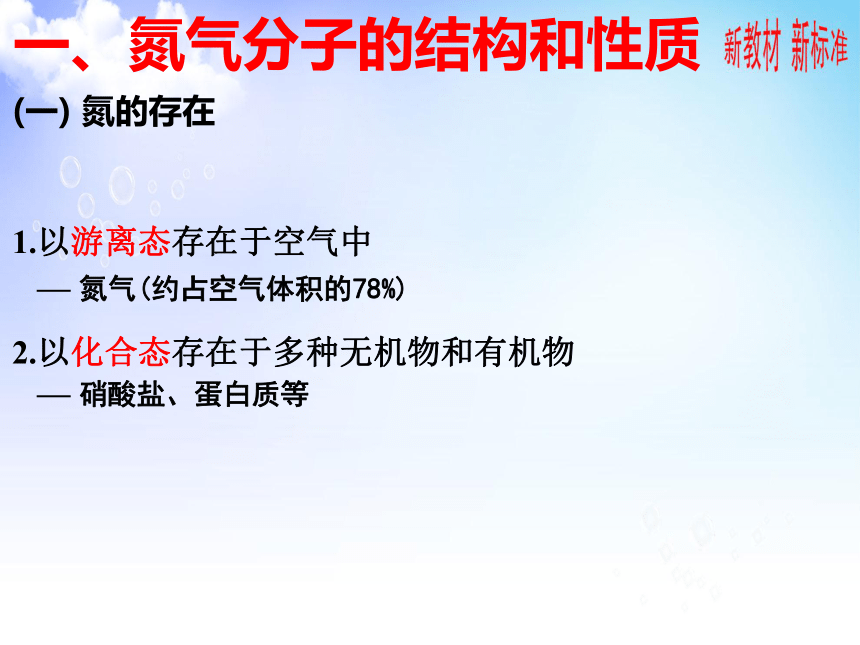 一、氮气分子的结构和性质 新教材 新标准

(一) 氮的存在

1.以游离态存在于空气中
— 氮气(约占空气体积的78%)

2.以化合态存在于多种无机物和有机物
— 硝酸盐、蛋白质等